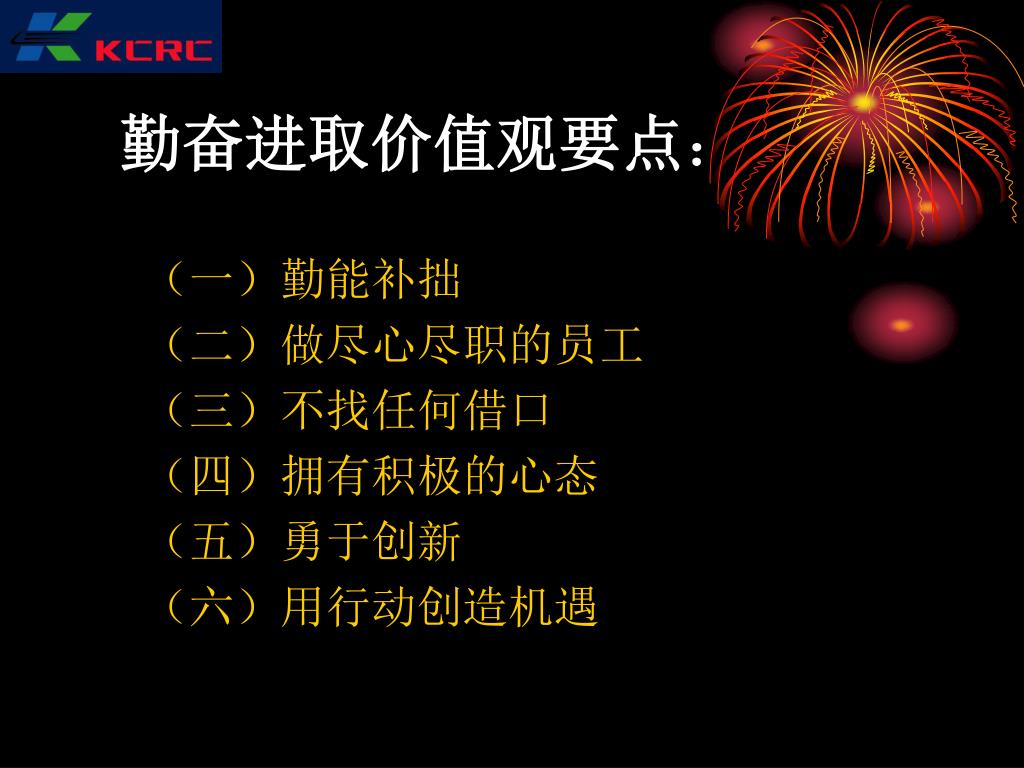 KCRC

勤奋进取价值观要点：

（一）勤能补拙
（二）做尽心尽职的员工
（三）不找任何借口
（四）拥有积极的心态
（五）勇于创新
（六）用行动创造机遇